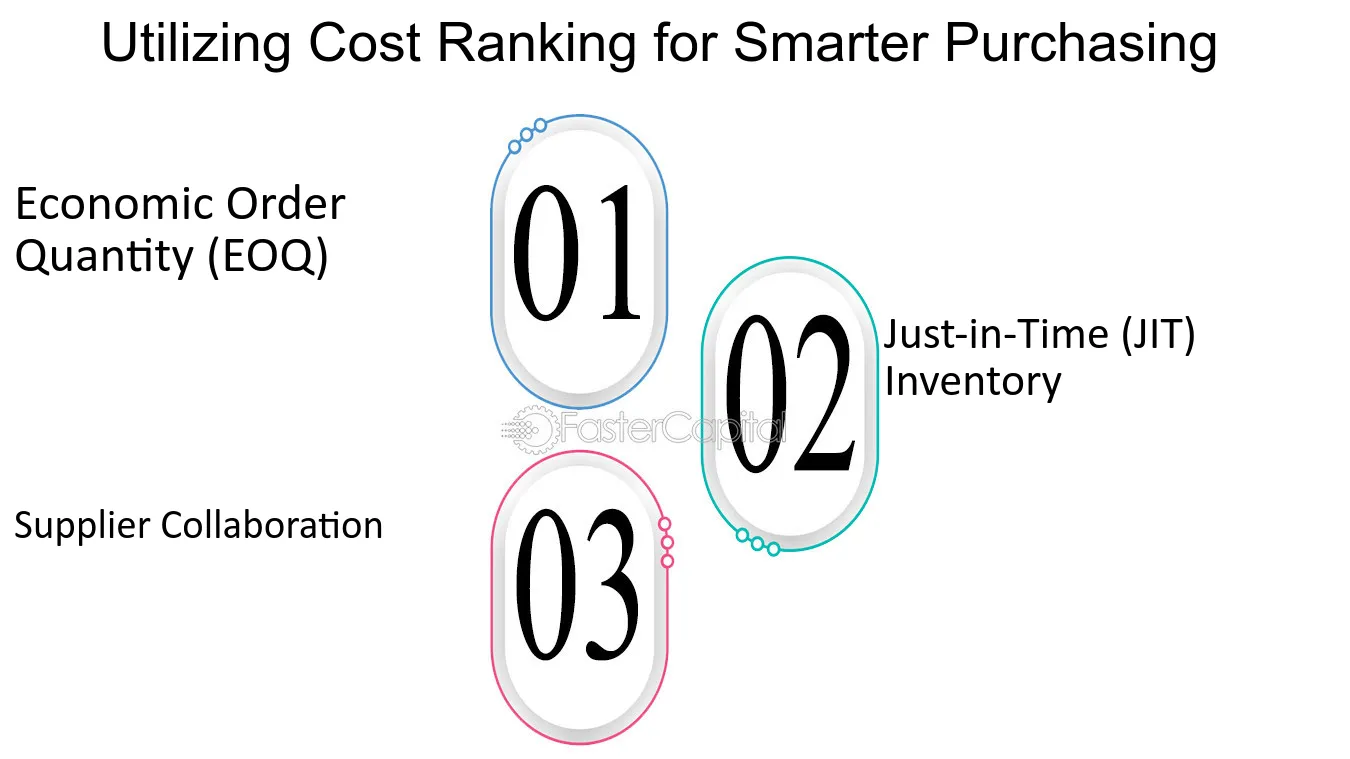 Utilizing Cost Ranking for Smarter Purchasing

Economic Order Quantity (EOQ)

01

02

Just-in-Time (JIT) Inventory

FasterCapital

Supplier Collaboration

03